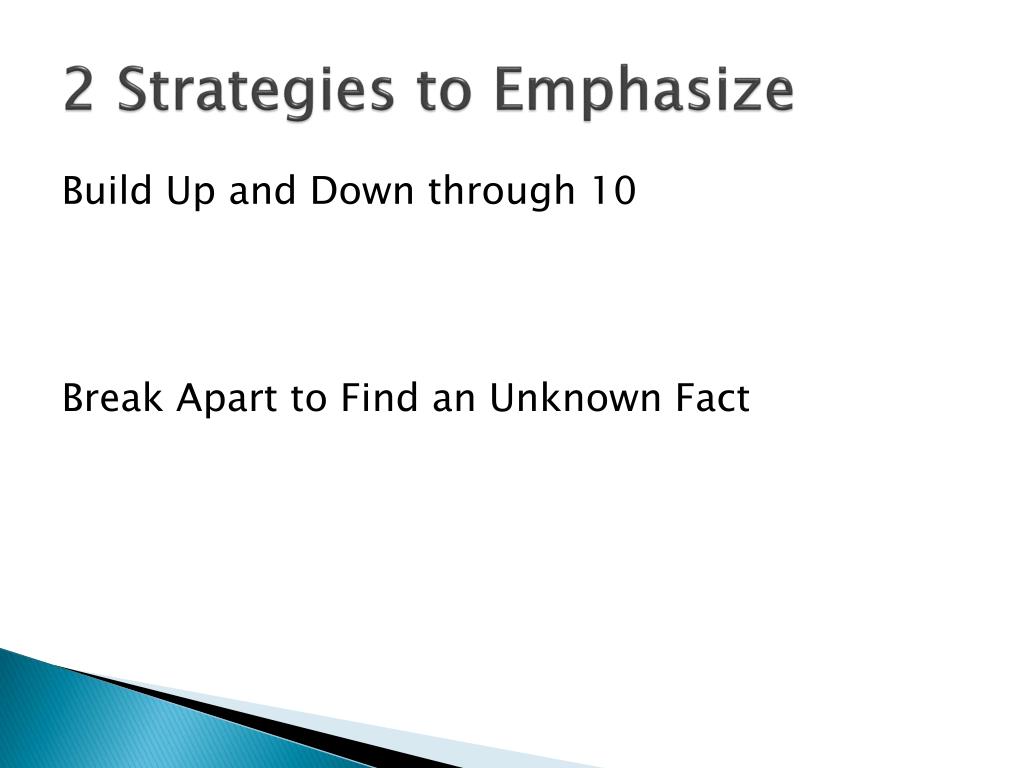 2 Strategies to Emphasize

Build Up and Down through 10

Break Apart to Find an Unknown Fact